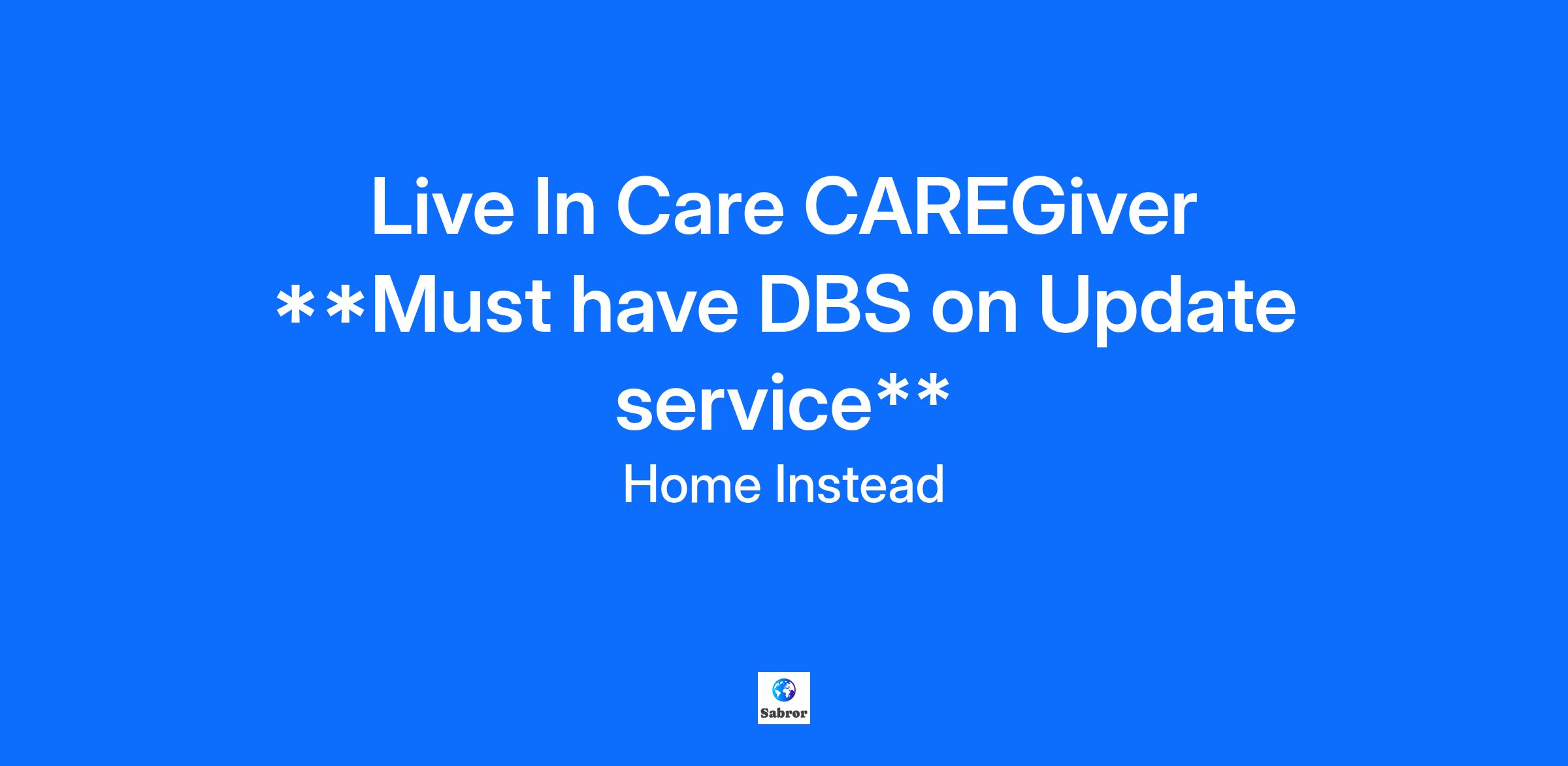 Live In Care CAREGiver **Must have DBS on Update service**

Home Instead

Sabror